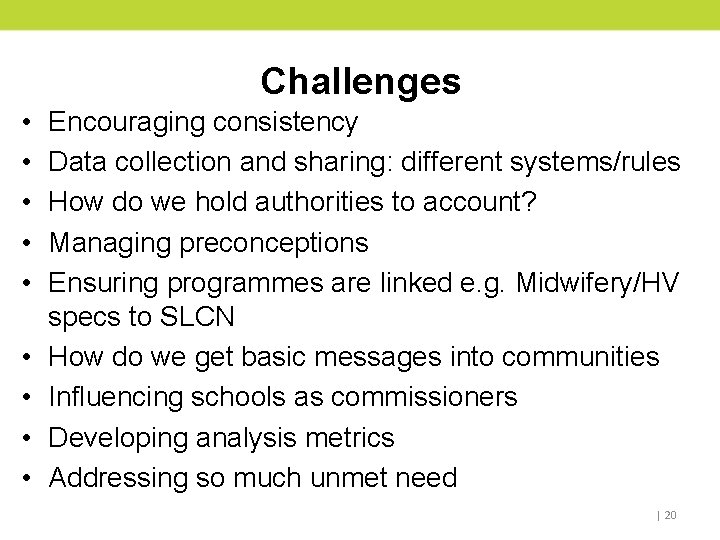 Challenges

• Encouraging consistency
• Data collection and sharing: different systems/rules
• How do we hold authorities to account?
• Managing preconceptions
• Ensuring programmes are linked e.g. Midwifery/HV specs to SLCN
• How do we get basic messages into communities
• Influencing schools as commissioners
• Developing analysis metrics
• Addressing so much unmet need

| 20